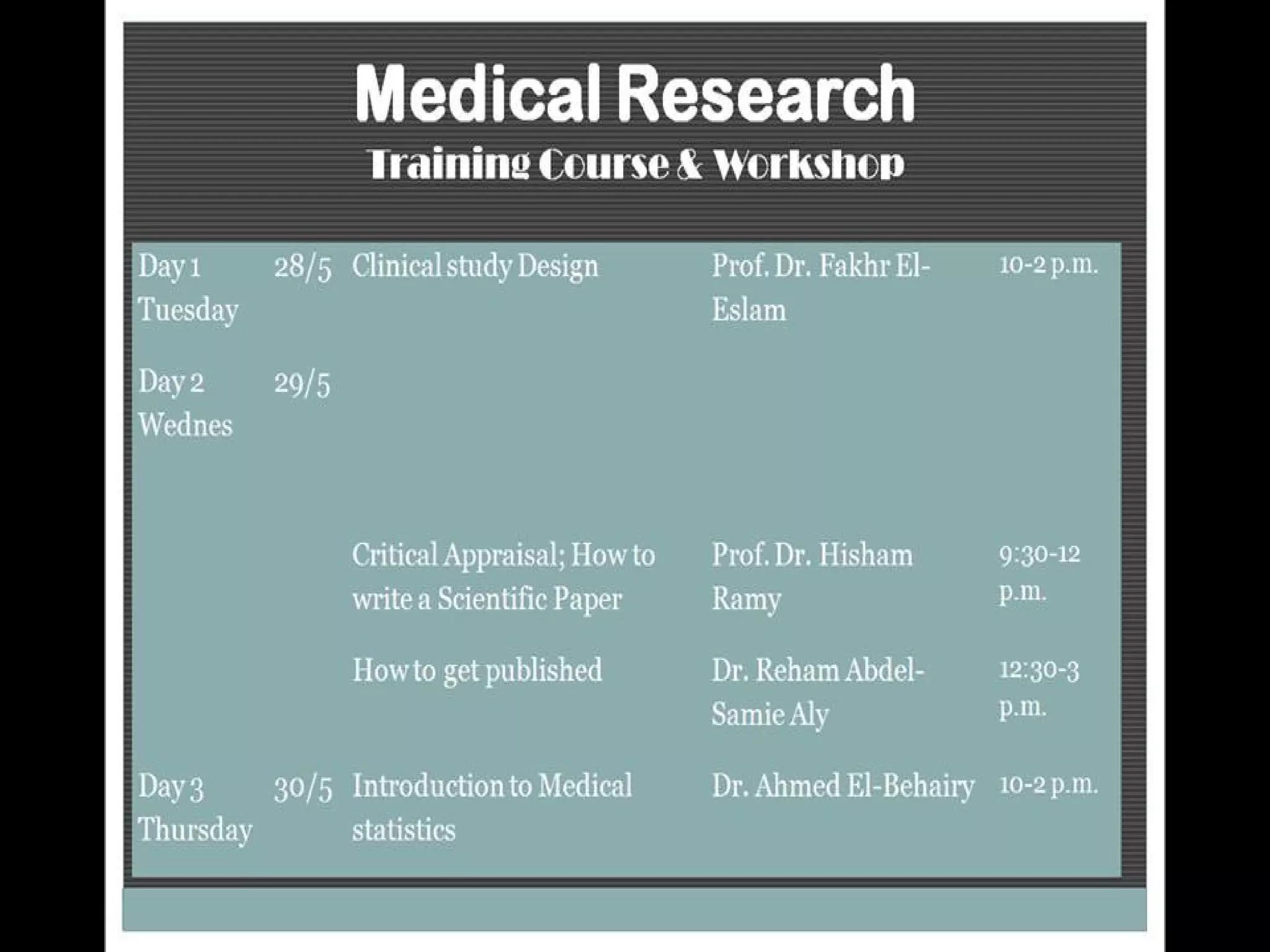 Medical Research
Training Course & Workshop

| | | | | |
|---|---|---|---|---|
| Day 1 Tuesday | 28/5 | Clinical study Design | Prof. Dr. Fakhr El-Eslam | 10-2 p.m. |
| Day 2 Wednes | 29/5 | | | |
| | | Critical Appraisal; How to write a Scientific Paper | Prof. Dr. Hisham Ramy | 9:30-12 p.m. |
| | | How to get published | Dr. Reham Abdel-Samie Aly | 12:30-3 p.m. |
| Day 3 Thursday | 30/5 | Introduction to Medical statistics | Dr. Ahmed El-Behairy | 10-2 p.m. |